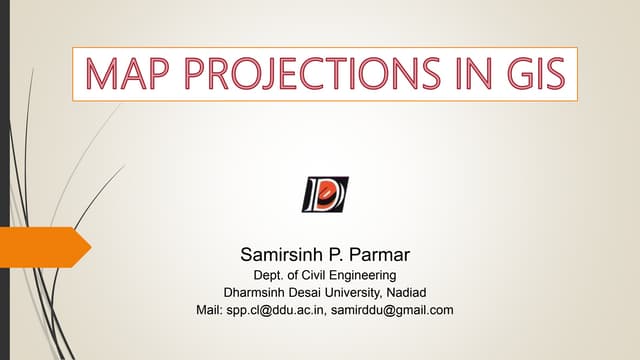 MAP PROJECTIONS IN GIS

Samirsinh P. Parmar
Dept. of Civil Engineering
Dharmsinh Desai University, Nadiad
Mail: spp.cl@ddu.ac.in, samirddu@gmail.com